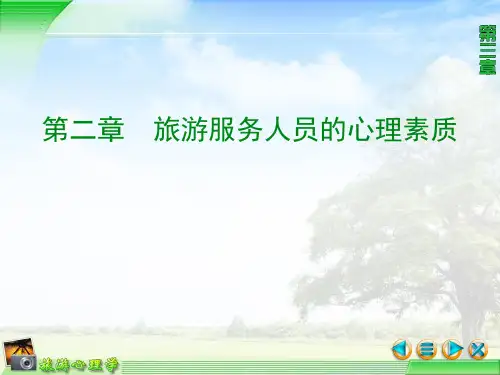 第二章

第二章　旅游服务人员的心理素质

旅游心理学